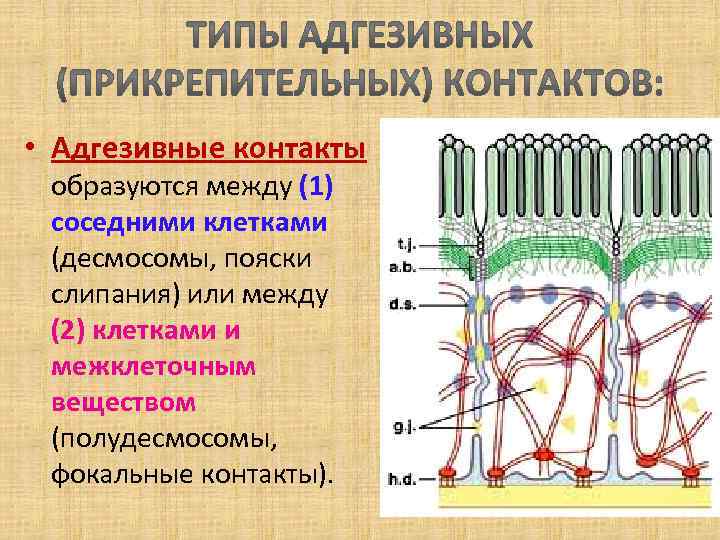 ТИПЫ АДГЕЗИВНЫХ (ПРИКРЕПИТЕЛЬНЫХ) КОНТАКТОВ:

• Адгезивные контакты образуются между (1) соседними клетками (десмосомы, пояски слипания) или между (2) клетками и межклеточным веществом (полудесмосомы, фокальные контакты).

t.j.
a.b.
d.s.
g.j.
h.d.